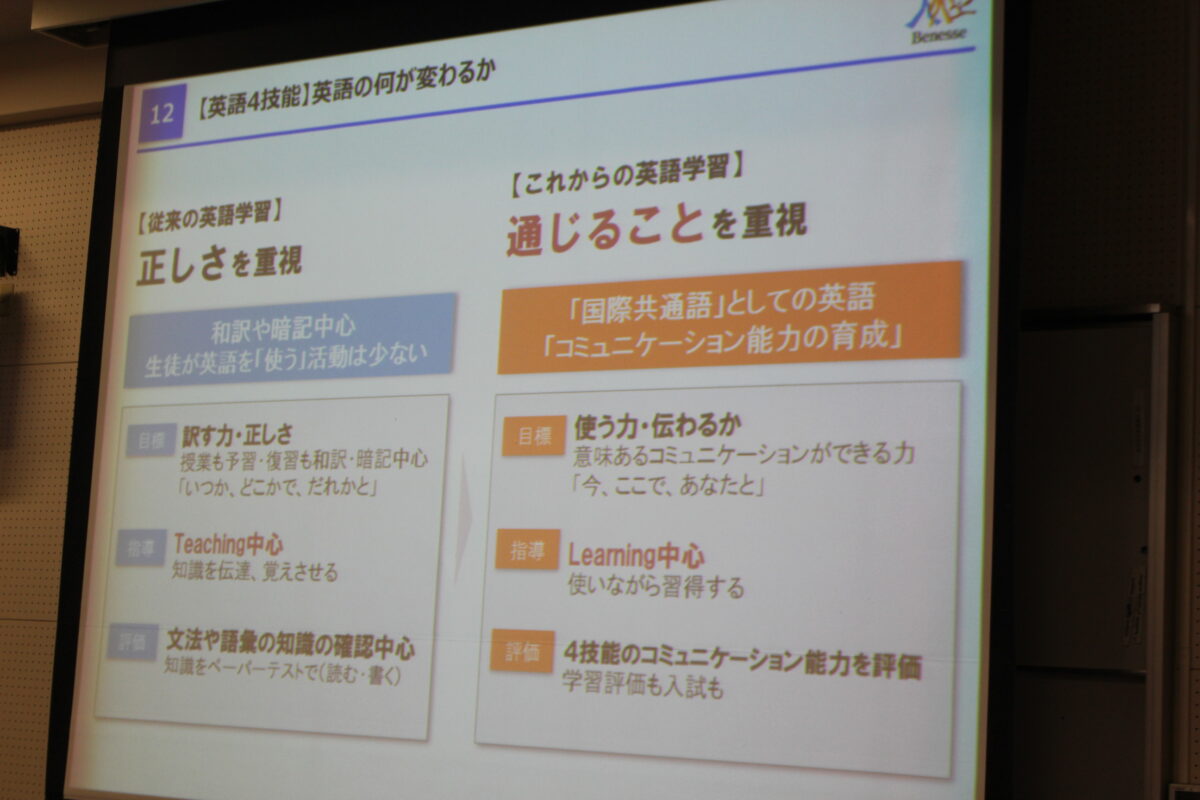 Benesse

12 【英語4技能】英語の何が変わるか

【従来の英語学習】
正しさを重視

和訳や暗記中心
生徒が英語を「使う」活動は少ない

目標 訳す力・正しさ
授業も予習・復習も和訳・暗記中心
「いつか、どこかで、だれかと」

指導 Teaching中心
知識を伝達、覚えさせる

評価 文法や語彙の知識の確認中心
知識をペーパーテストで(読む・書く)

【これからの英語学習】
通じることを重視

「国際共通語」としての英語
「コミュニケーション能力の育成」

目標 使う力・伝わるか
意味あるコミュニケーションができる力
「今、ここで、あなたと」

指導 Learning中心
使いながら習得する

評価 4技能のコミュニケーション能力を評価
学習評価も入試も